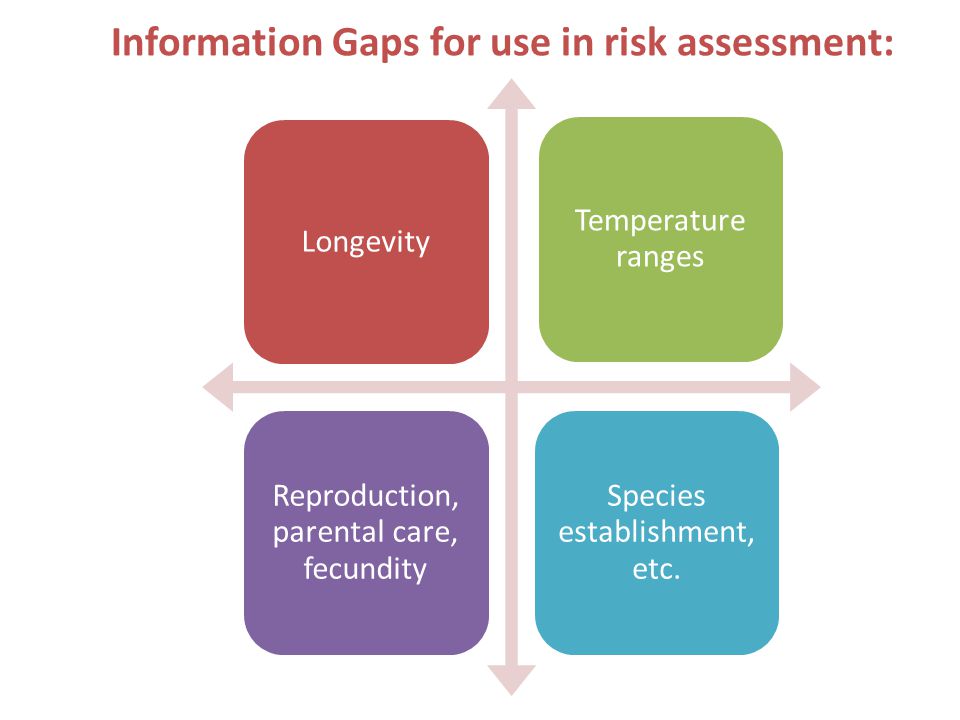 Information Gaps for use in risk assessment:

Longevity

Temperature ranges

Reproduction, parental care, fecundity

Species establishment, etc.